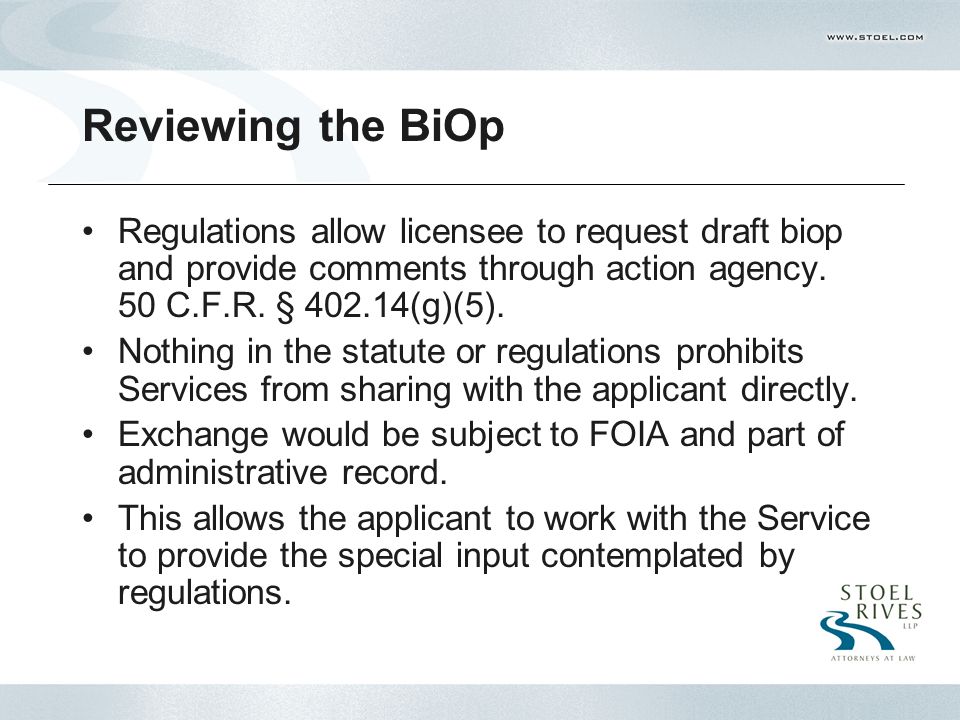 WWW.STOEL.COM

Reviewing the BiOp

• Regulations allow licensee to request draft biop and provide comments through action agency. 50 C.F.R. § 402.14(g)(5).
• Nothing in the statute or regulations prohibits Services from sharing with the applicant directly.
• Exchange would be subject to FOIA and part of administrative record.
• This allows the applicant to work with the Service to provide the special input contemplated by regulations.

STOEL RIVES LLP
ATTORNEYS AT LAW